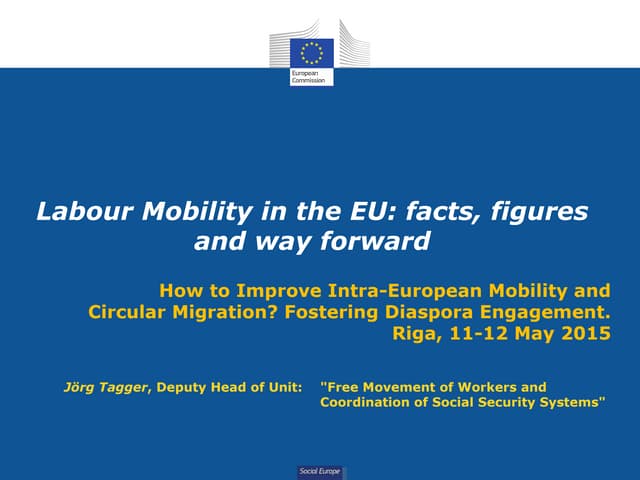 European Commission

Labour Mobility in the EU: facts, figures and way forward

How to Improve Intra-European Mobility and Circular Migration? Fostering Diaspora Engagement. Riga, 11-12 May 2015

Jörg Tagger, Deputy Head of Unit: "Free Movement of Workers and Coordination of Social Security Systems"

Social Europe